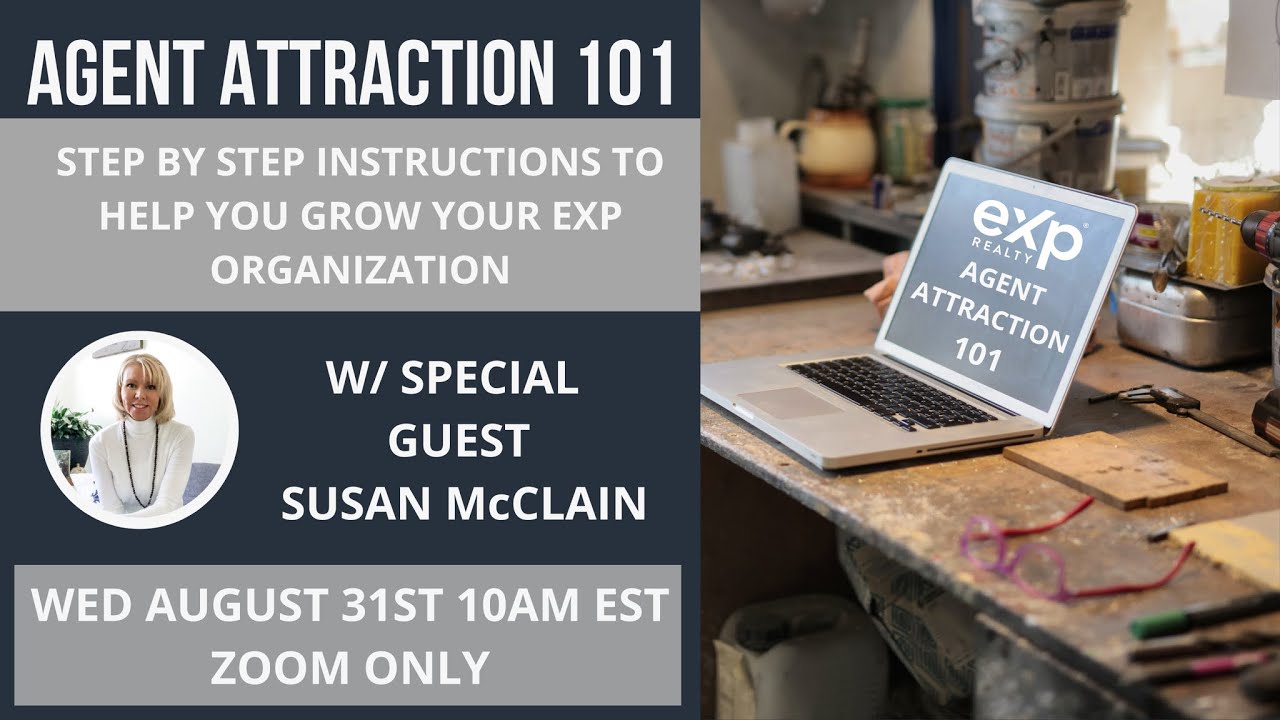 AGENT ATTRACTION 101

STEP BY STEP INSTRUCTIONS TO HELP YOU GROW YOUR EXP ORGANIZATION

W/ SPECIAL GUEST SUSAN McCLAIN

WED AUGUST 31ST 10AM EST ZOOM ONLY

eXp REALTY

AGENT ATTRACTION 101